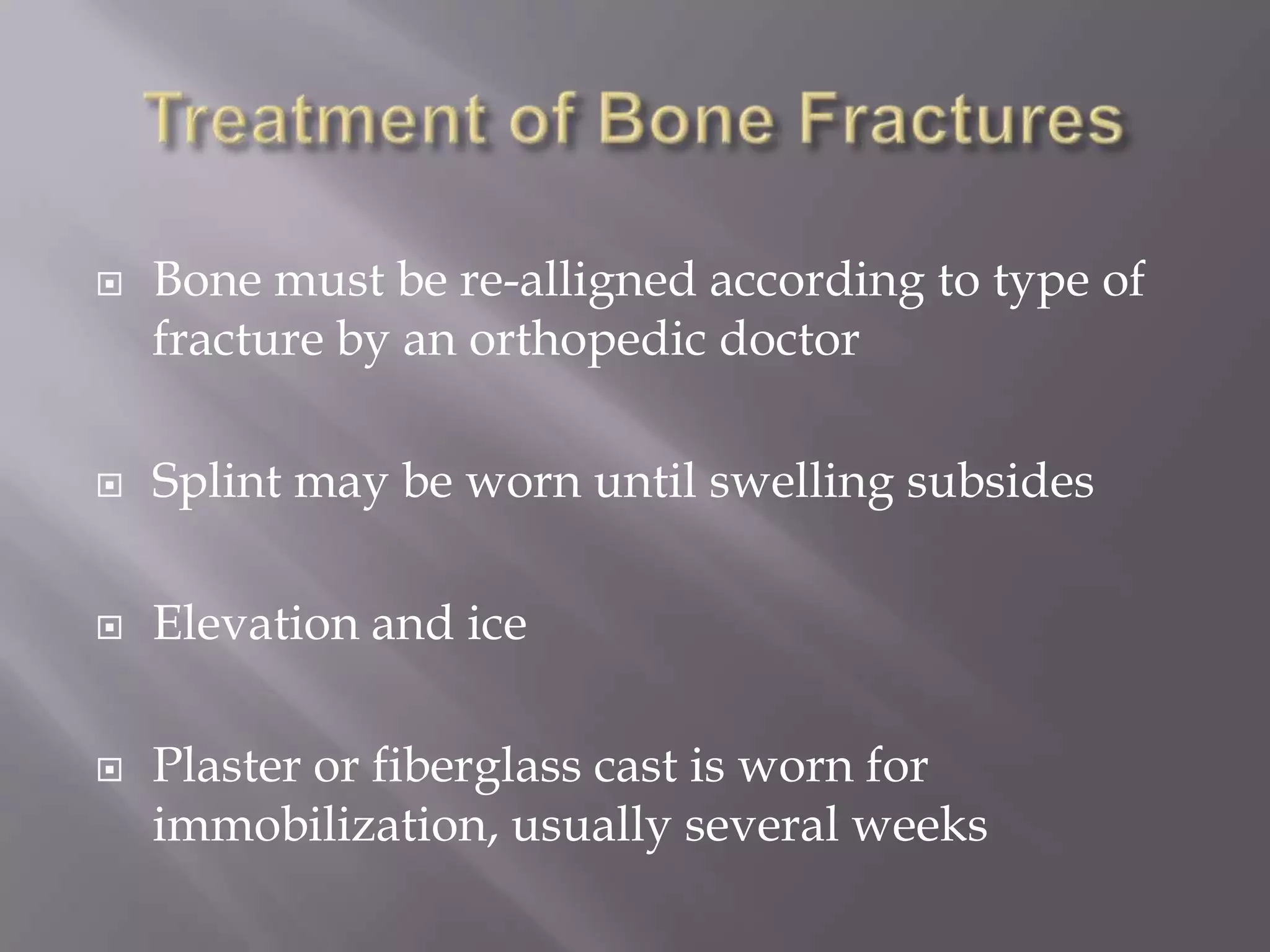 Treatment of Bone Fractures

Bone must be re-alligned according to type of fracture by an orthopedic doctor

Splint may be worn until swelling subsides

Elevation and ice

Plaster or fiberglass cast is worn for immobilization, usually several weeks